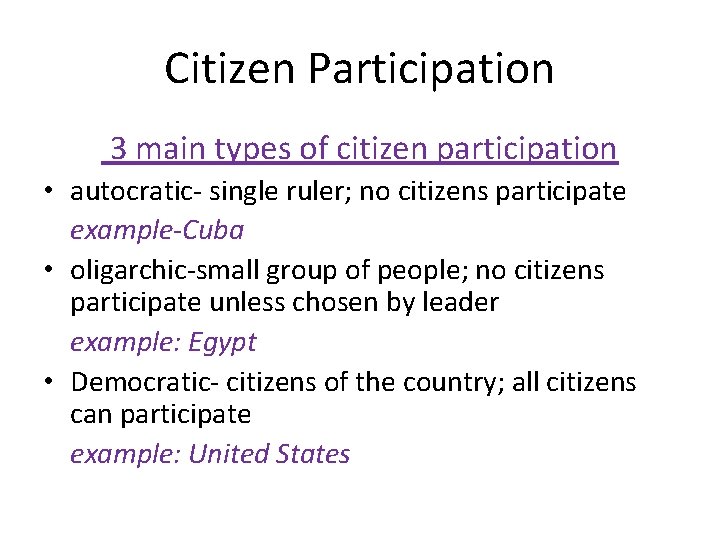 Citizen Participation

3 main types of citizen participation

• autocratic- single ruler; no citizens participate
example-Cuba

• oligarchic-small group of people; no citizens participate unless chosen by leader
example: Egypt

• Democratic- citizens of the country; all citizens can participate
example: United States